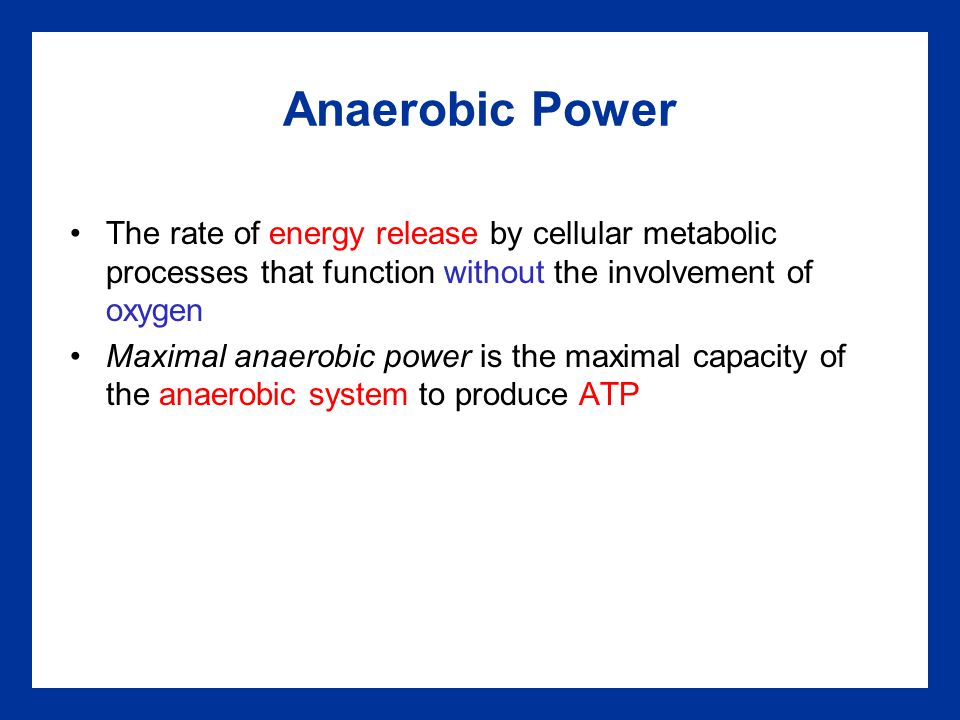 Anaerobic Power

• The rate of energy release by cellular metabolic processes that function without the involvement of oxygen
• Maximal anaerobic power is the maximal capacity of the anaerobic system to produce ATP